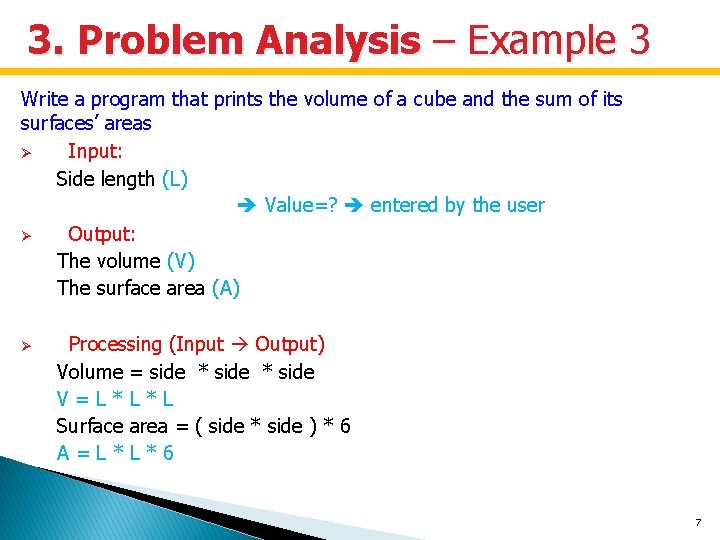 3. Problem Analysis – Example 3

Write a program that prints the volume of a cube and the sum of its surfaces' areas

➢ Input:

Side length (L)

➔ Value=? ➔ entered by the user

➢ Output:

The volume (V)

The surface area (A)

➢ Processing (Input → Output)

Volume = side * side * side

V = L * L * L

Surface area = ( side * side ) * 6

A = L * L * 6

7